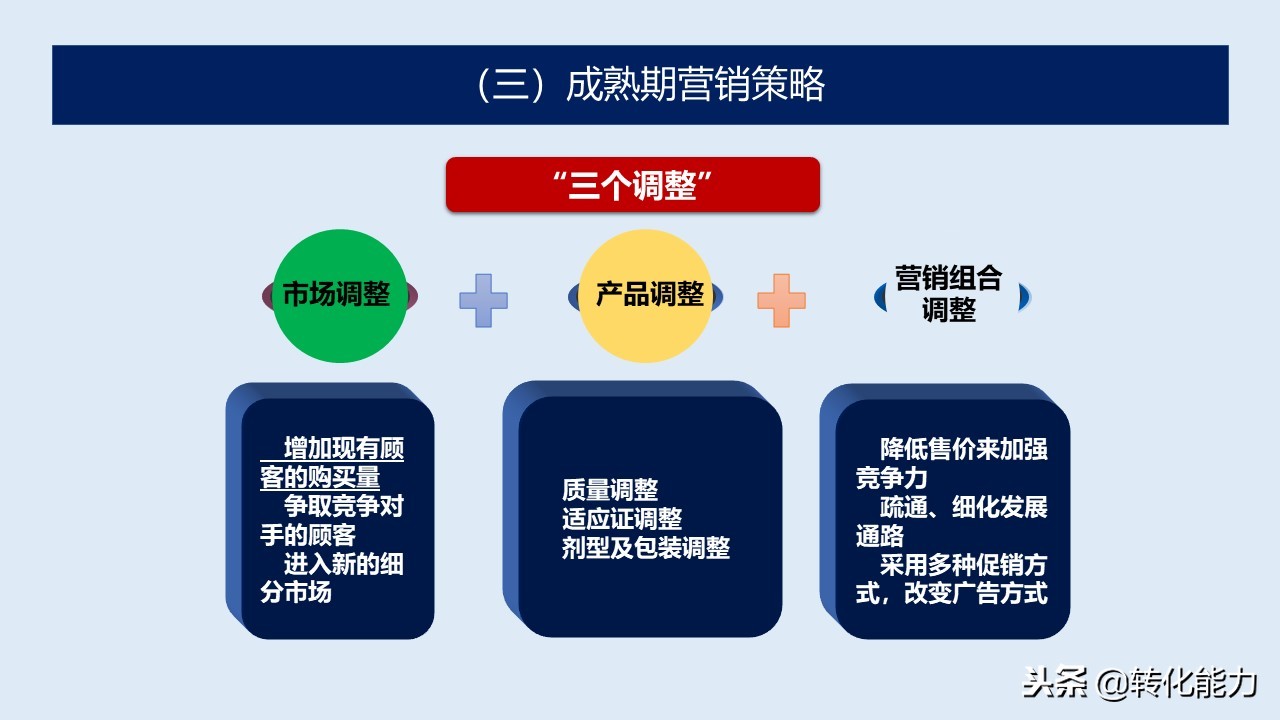 （三）成熟期营销策略

“三个调整”

市场调整

产品调整

营销组合调整

增加现有顾客的购买量
争取竞争对手的顾客
进入新的细分市场

质量调整
适应证调整
剂型及包装调整

降低售价来加强竞争力
疏通、细化发展通路
采用多种促销方式，改变广告方式

头条 @转化能力